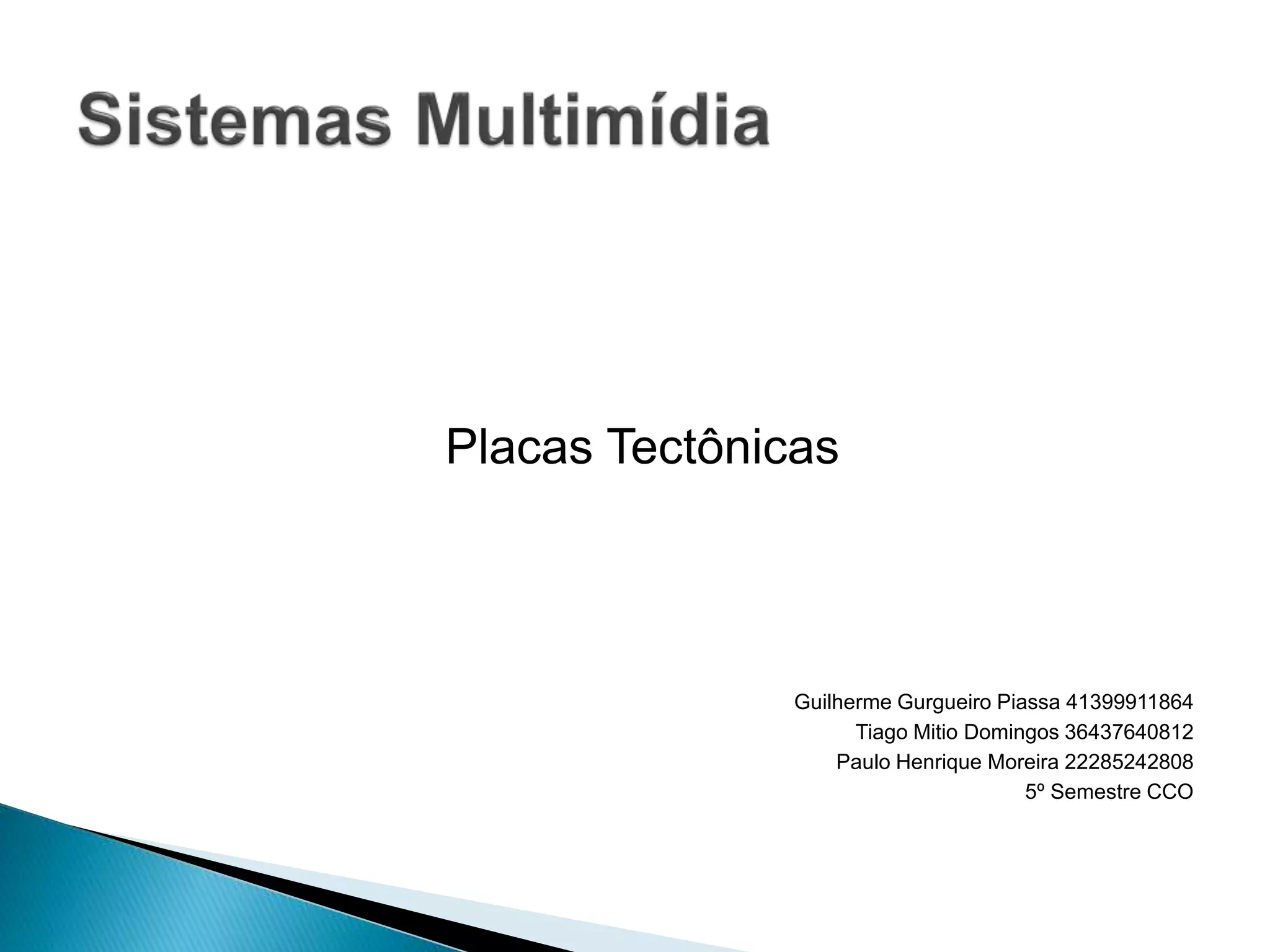 Sistemas Multimídia

Placas Tectônicas

Guilherme Gurgueiro Piassa 41399911864
Tiago Mitio Domingos 36437640812
Paulo Henrique Moreira 22285242808
5º Semestre CCO